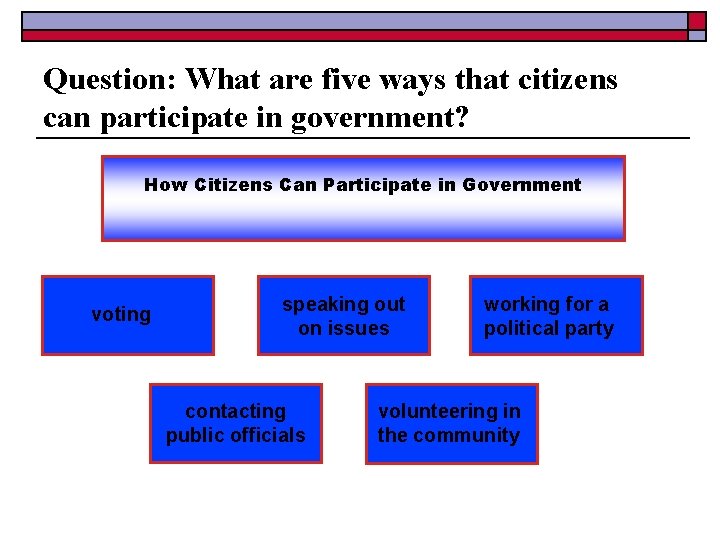 Question: What are five ways that citizens can participate in government?

How Citizens Can Participate in Government

voting

speaking out on issues

working for a political party

contacting public officials

volunteering in the community